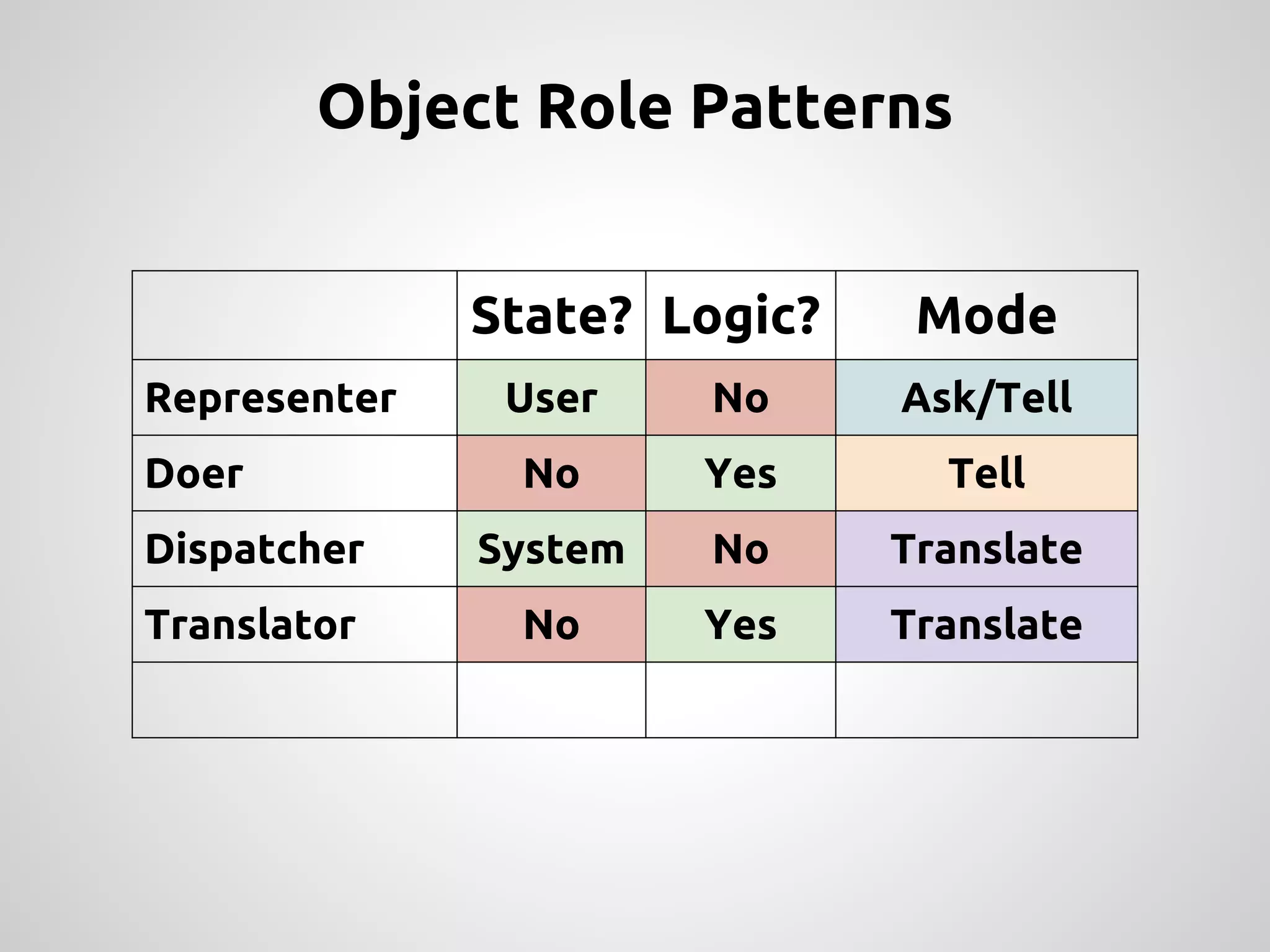 Object Role Patterns

| | State? | Logic? | Mode |
|---|---|---|---|
| Representer | User | No | Ask/Tell |
| Doer | No | Yes | Tell |
| Dispatcher | System | No | Translate |
| Translator | No | Yes | Translate |
| | | | |